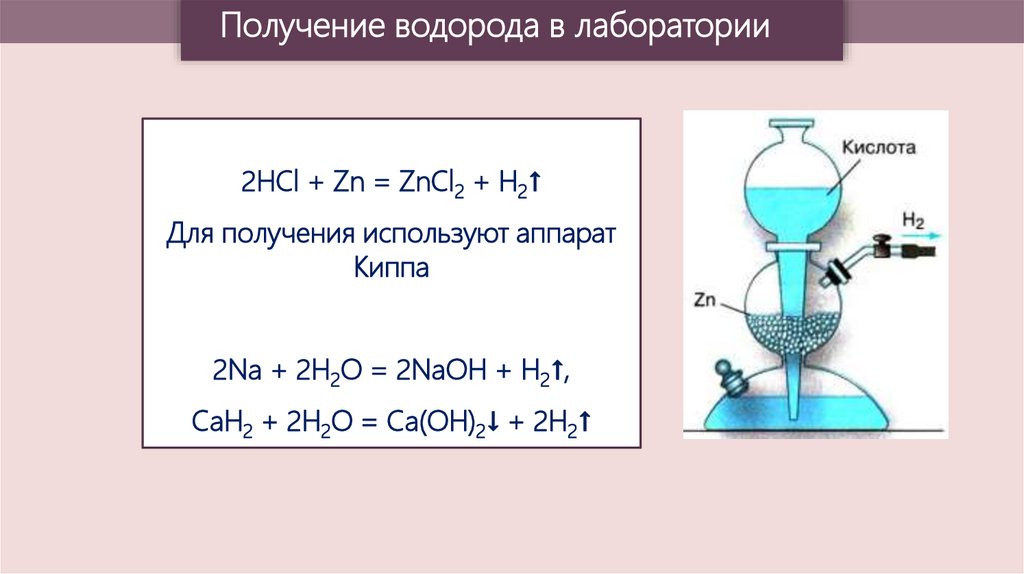 Получение водорода в лаборатории

$2HCl + Zn = ZnCl_2 + H_2\uparrow$

Для получения используют аппарат Киппа

$2Na + 2H_2O = 2NaOH + H_2\uparrow$,

$CaH_2 + 2H_2O = Ca(OH)_2\downarrow + 2H_2\uparrow$

Кислота

$H_2$

Zn